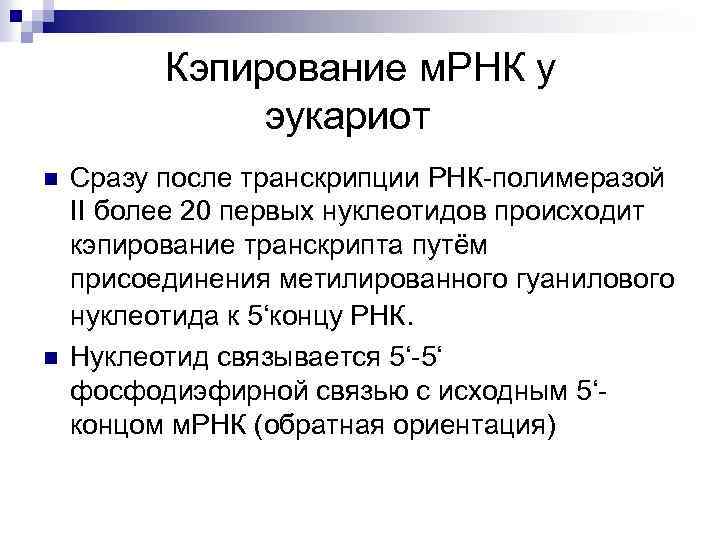 Кэпирование мРНК у эукариот

Сразу после транскрипции РНК-полимеразой II более 20 первых нуклеотидов происходит кэпирование транскрипта путём присоединения метилированного гуанилового нуклеотида к 5‘концу РНК.

Нуклеотид связывается 5‘-5‘ фосфодиэфирной связью с исходным 5‘-концом мРНК (обратная ориентация)